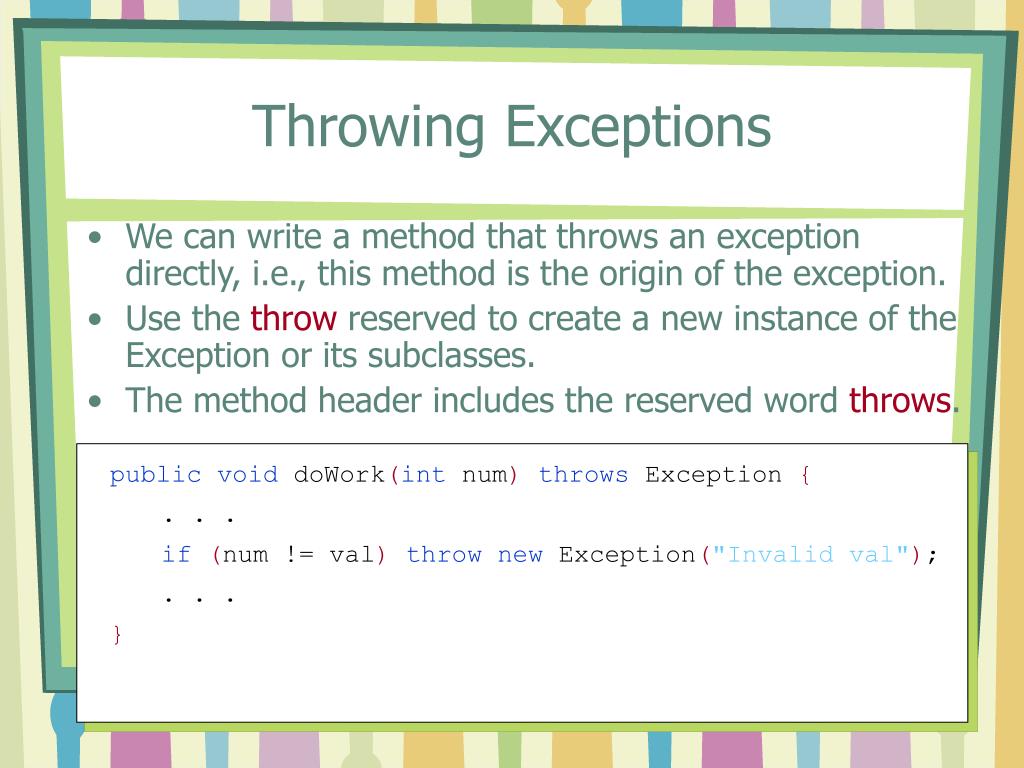 Throwing Exceptions

• We can write a method that throws an exception directly, i.e., this method is the origin of the exception.
• Use the throw reserved to create a new instance of the Exception or its subclasses.
• The method header includes the reserved word throws.

public void doWork(int num) throws Exception {
    . . .
    if (num != val) throw new Exception("Invalid val");
    . . .
}